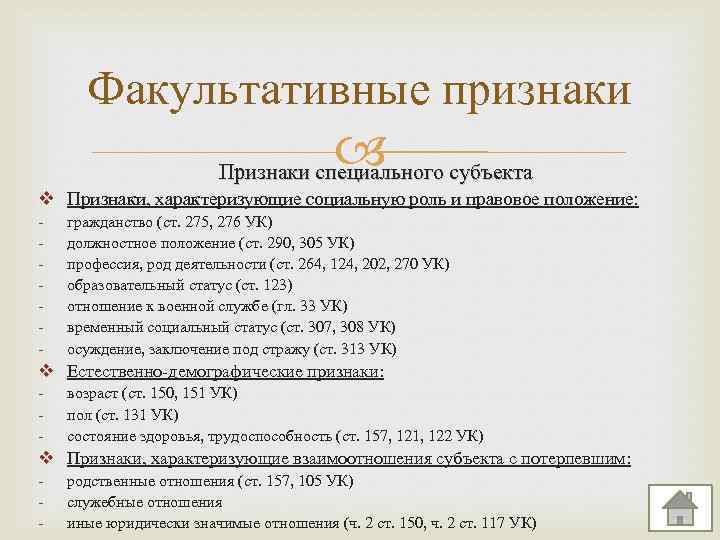 Факультативные признаки

Признаки специального субъекта

❖ Признаки, характеризующие социальную роль и правовое положение:
- гражданство (ст. 275, 276 УК)
- должностное положение (ст. 290, 305 УК)
- профессия, род деятельности (ст. 264, 124, 202, 270 УК)
- образовательный статус (ст. 123)
- отношение к военной службе (гл. 33 УК)
- временный социальный статус (ст. 307, 308 УК)
- осуждение, заключение под стражу (ст. 313 УК)

❖ Естественно-демографические признаки:
- возраст (ст. 150, 151 УК)
- пол (ст. 131 УК)
- состояние здоровья, трудоспособность (ст. 157, 121, 122 УК)

❖ Признаки, характеризующие взаимоотношения субъекта с потерпевшим:
- родственные отношения (ст. 157, 105 УК)
- служебные отношения
- иные юридически значимые отношения (ч. 2 ст. 150, ч. 2 ст. 117 УК)